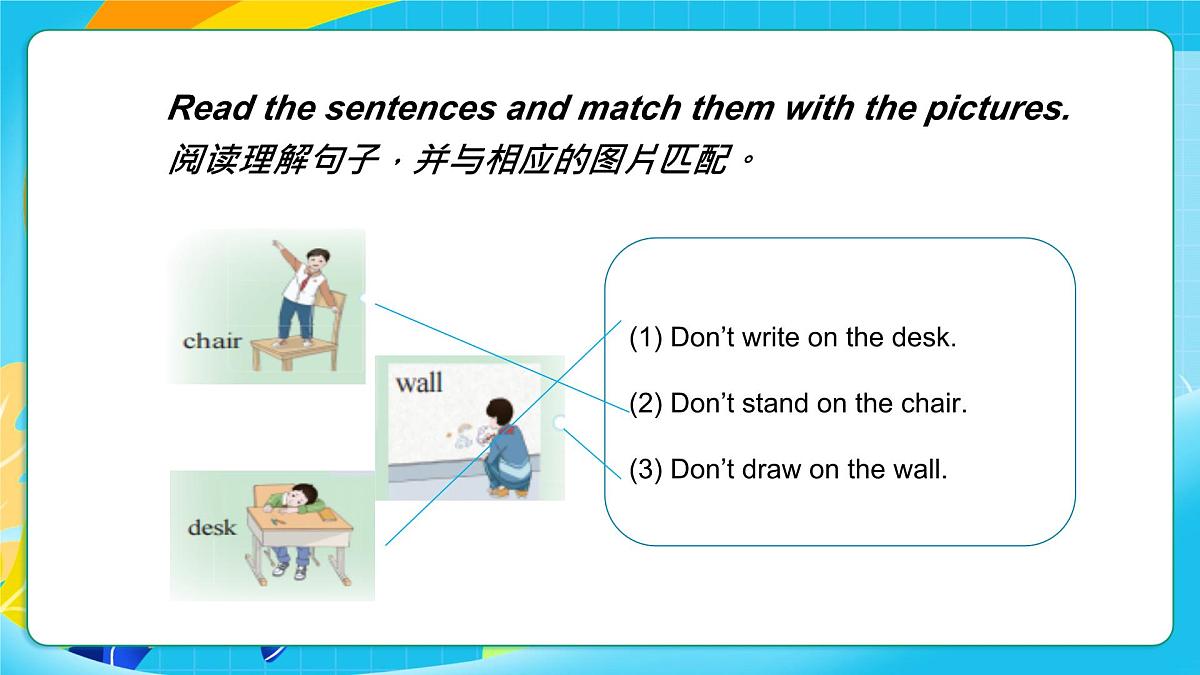 Read the sentences and match them with the pictures.
阅读理解句子，并与相应的图片匹配。

chair

wall

desk

(1) Don’t write on the desk.

(2) Don’t stand on the chair.

(3) Don’t draw on the wall.